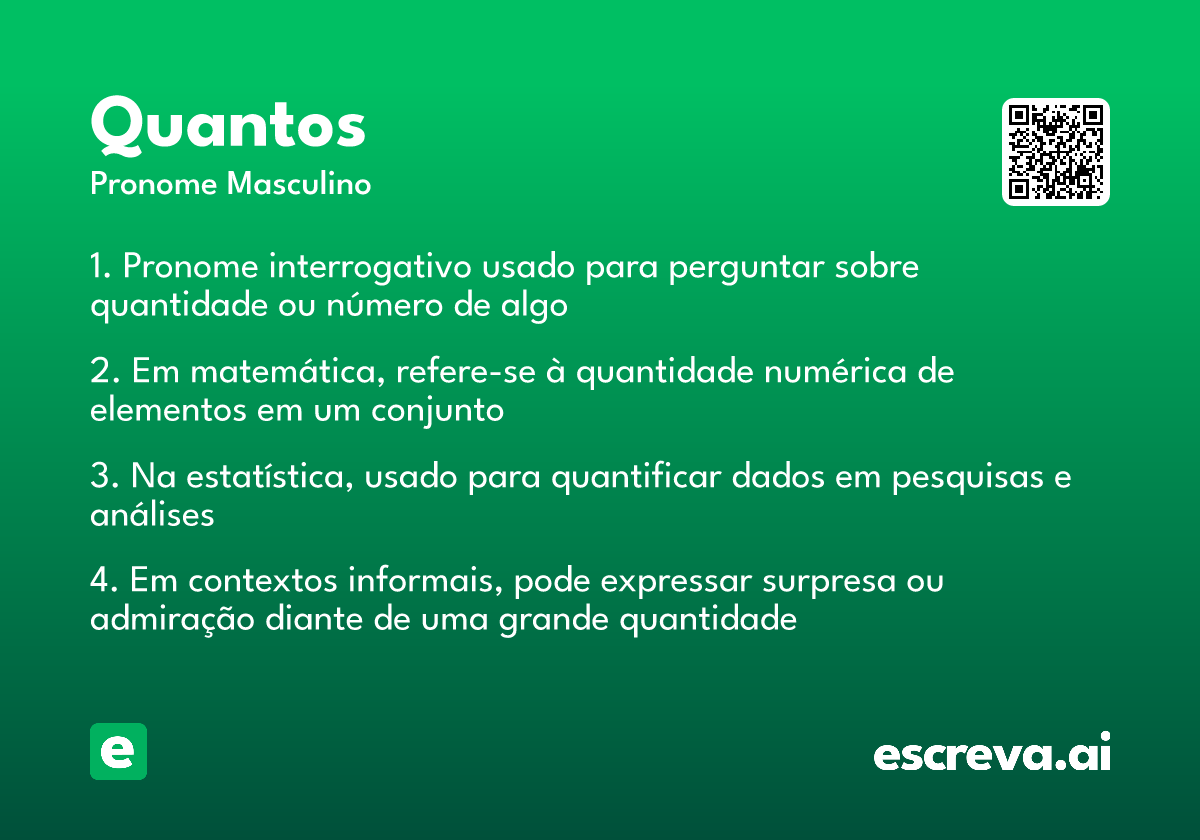 Quantos
Pronome Masculino

1. Pronome interrogativo usado para perguntar sobre quantidade ou número de algo

2. Em matemática, refere-se à quantidade numérica de elementos em um conjunto

3. Na estatística, usado para quantificar dados em pesquisas e análises

4. Em contextos informais, pode expressar surpresa ou admiração diante de uma grande quantidade

e

escreva.ai